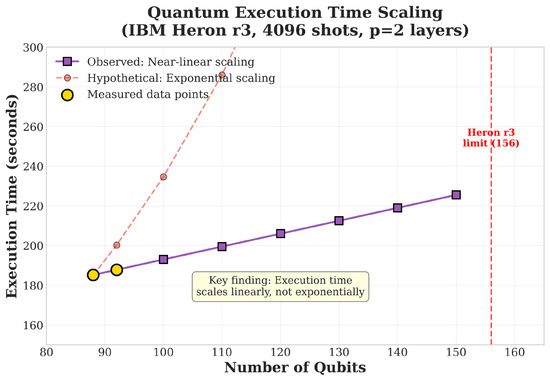 Quantum Execution Time Scaling
(IBM Heron r3, 4096 shots, p=2 layers)

Observed: Near-linear scaling
Hypothetical: Exponential scaling
Measured data points

Heron r3 limit (156)

Key finding: Execution time scales linearly, not exponentially

Execution Time (seconds)

300
280
260
240
220
200
180
160

80 90 100 110 120 130 140 150 160

Number of Qubits